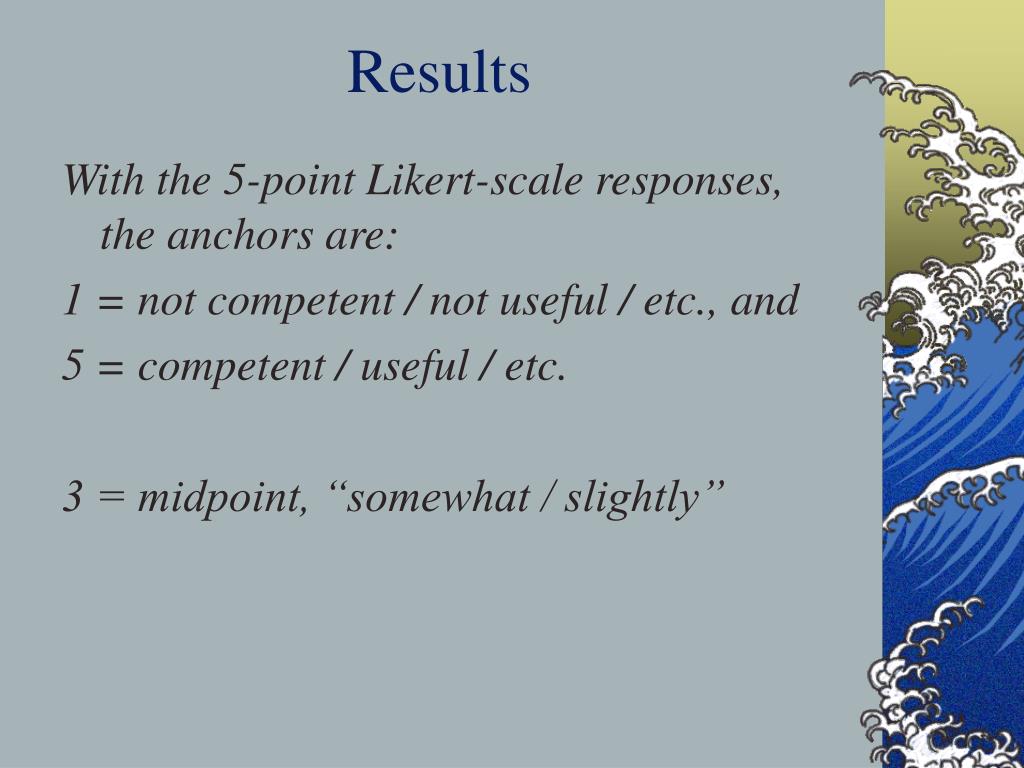 Results

With the 5-point Likert-scale responses, the anchors are:

1 = not competent / not useful / etc., and

5 = competent / useful / etc.

3 = midpoint, “somewhat / slightly”